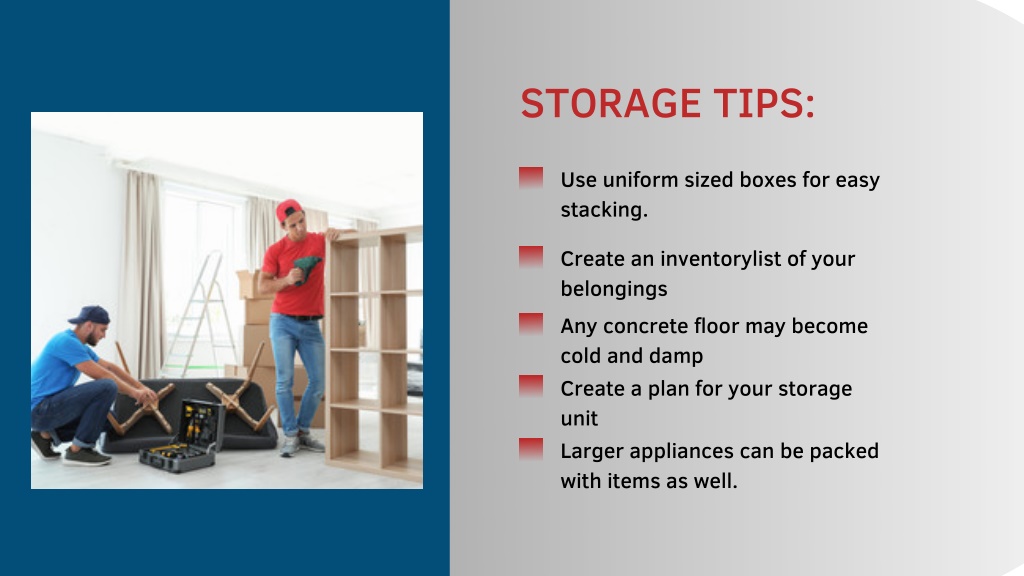 STORAGE TIPS:

Use uniform sized boxes for easy stacking.

Create an inventorylist of your belongings

Any concrete floor may become cold and damp

Create a plan for your storage unit

Larger appliances can be packed with items as well.